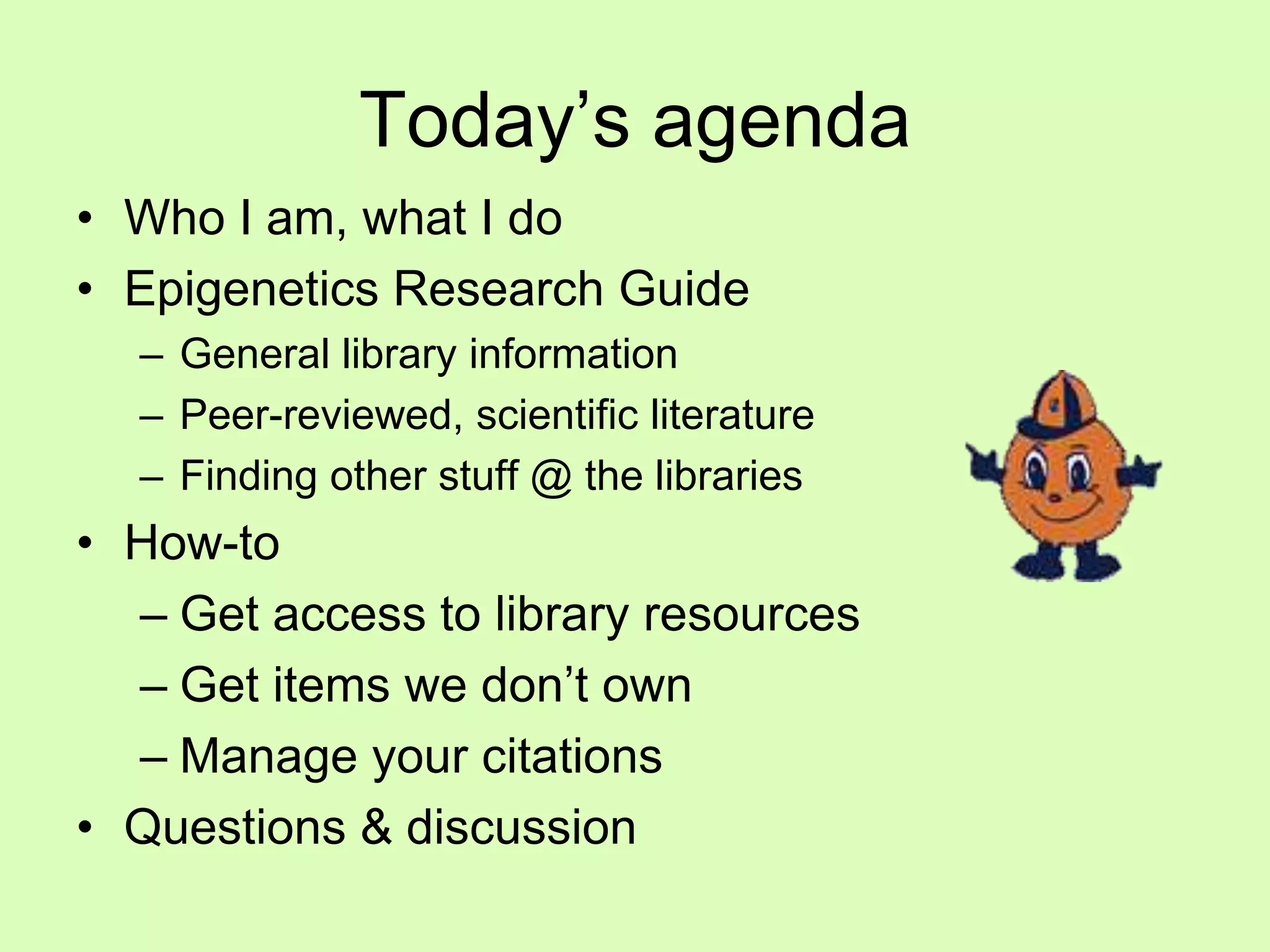 Today’s agenda

• Who I am, what I do
• Epigenetics Research Guide
  – General library information
  – Peer-reviewed, scientific literature
  – Finding other stuff @ the libraries
• How-to
  – Get access to library resources
  – Get items we don’t own
  – Manage your citations
• Questions & discussion